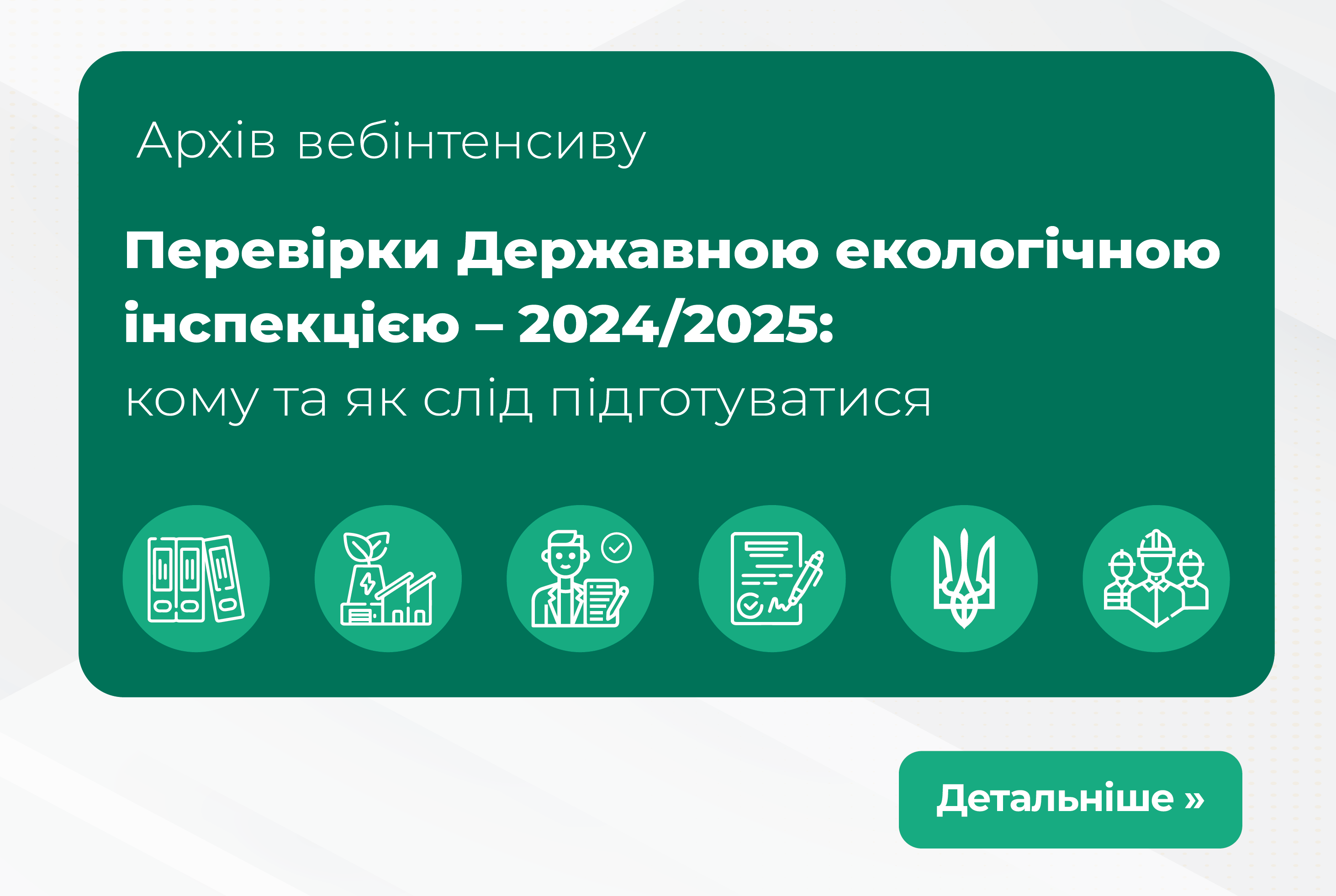 Архів вебінтенсиву

Перевірки Державною екологічною інспекцією – 2024/2025:
кому та як слід підготуватися

Детальніше »